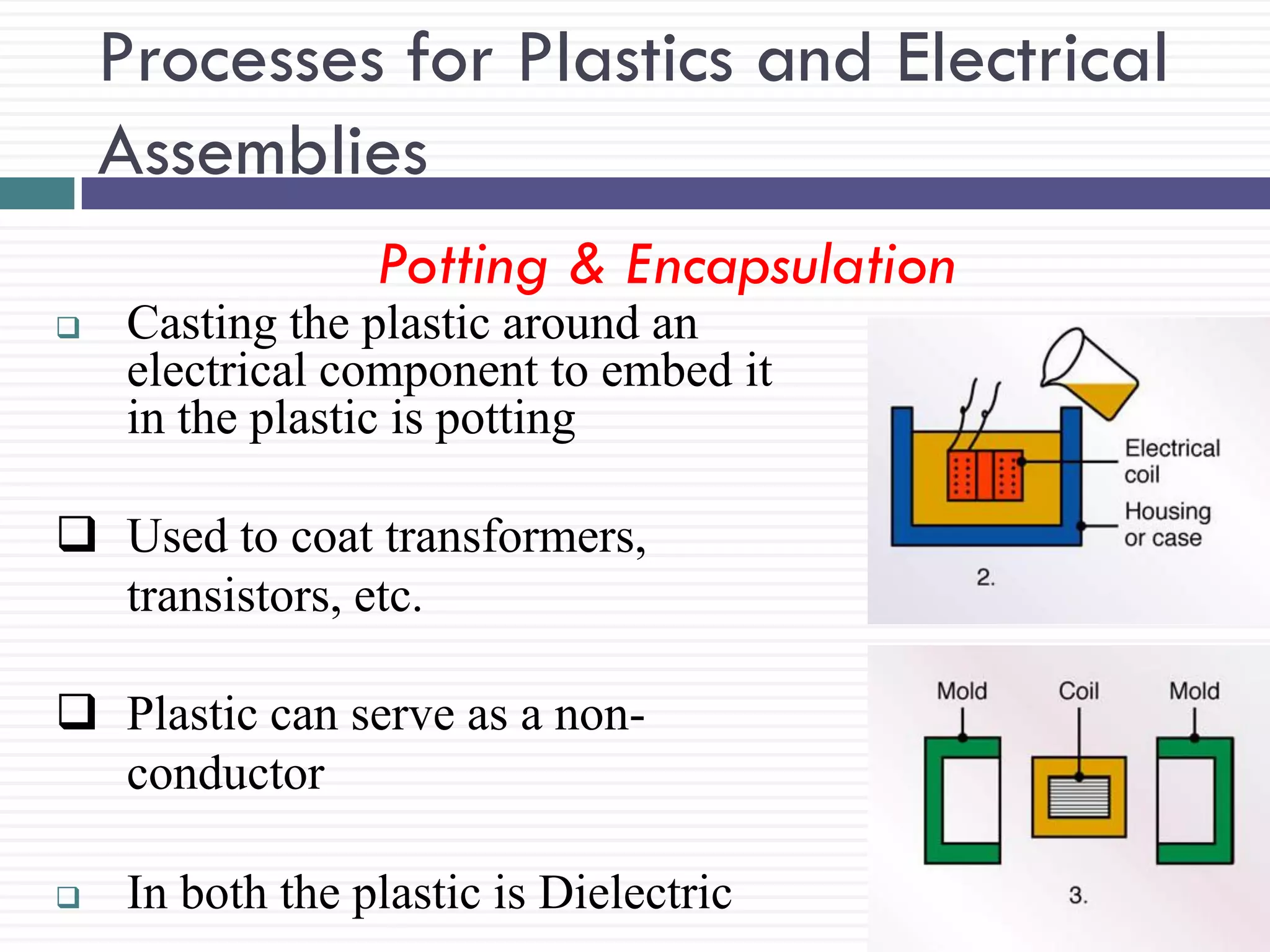 Processes for Plastics and Electrical Assemblies

Potting & Encapsulation

❑ Casting the plastic around an electrical component to embed it in the plastic is potting

❑ Used to coat transformers, transistors, etc.

❑ Plastic can serve as a non-conductor

❑ In both the plastic is Dielectric

Electrical coil
Housing or case
2.

Mold
Coil
Mold
3.